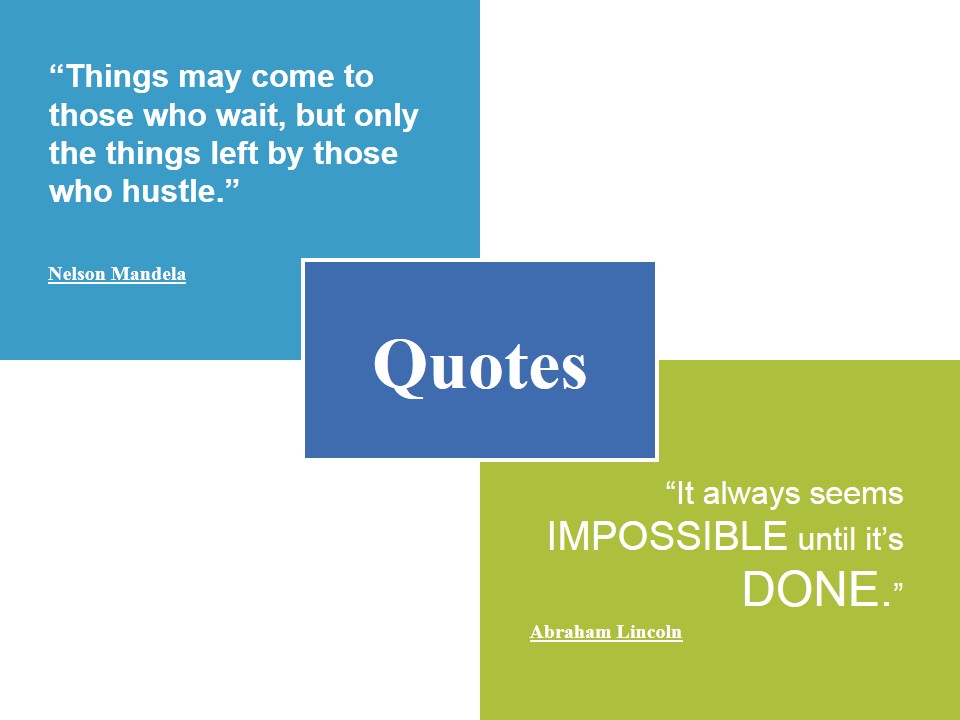 “Things may come to those who wait, but only the things left by those who hustle.”

Nelson Mandela

Quotes

“It always seems IMPOSSIBLE until it’s DONE.”

Abraham Lincoln